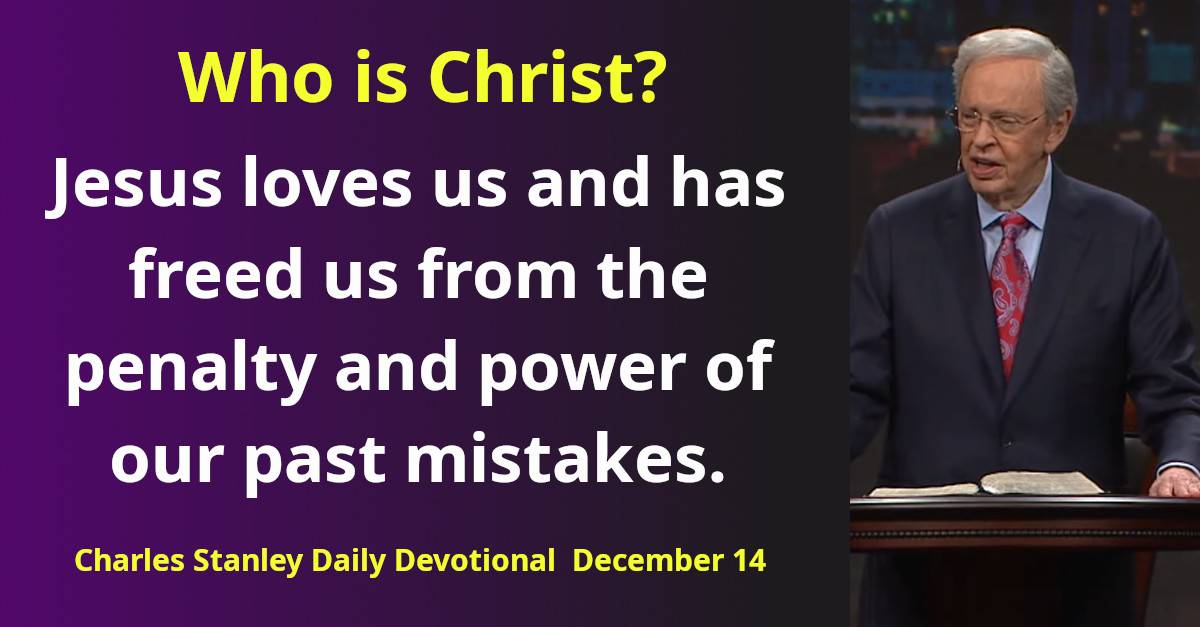 Who is Christ?

Jesus loves us and has freed us from the penalty and power of our past mistakes.

Charles Stanley Daily Devotional December 14